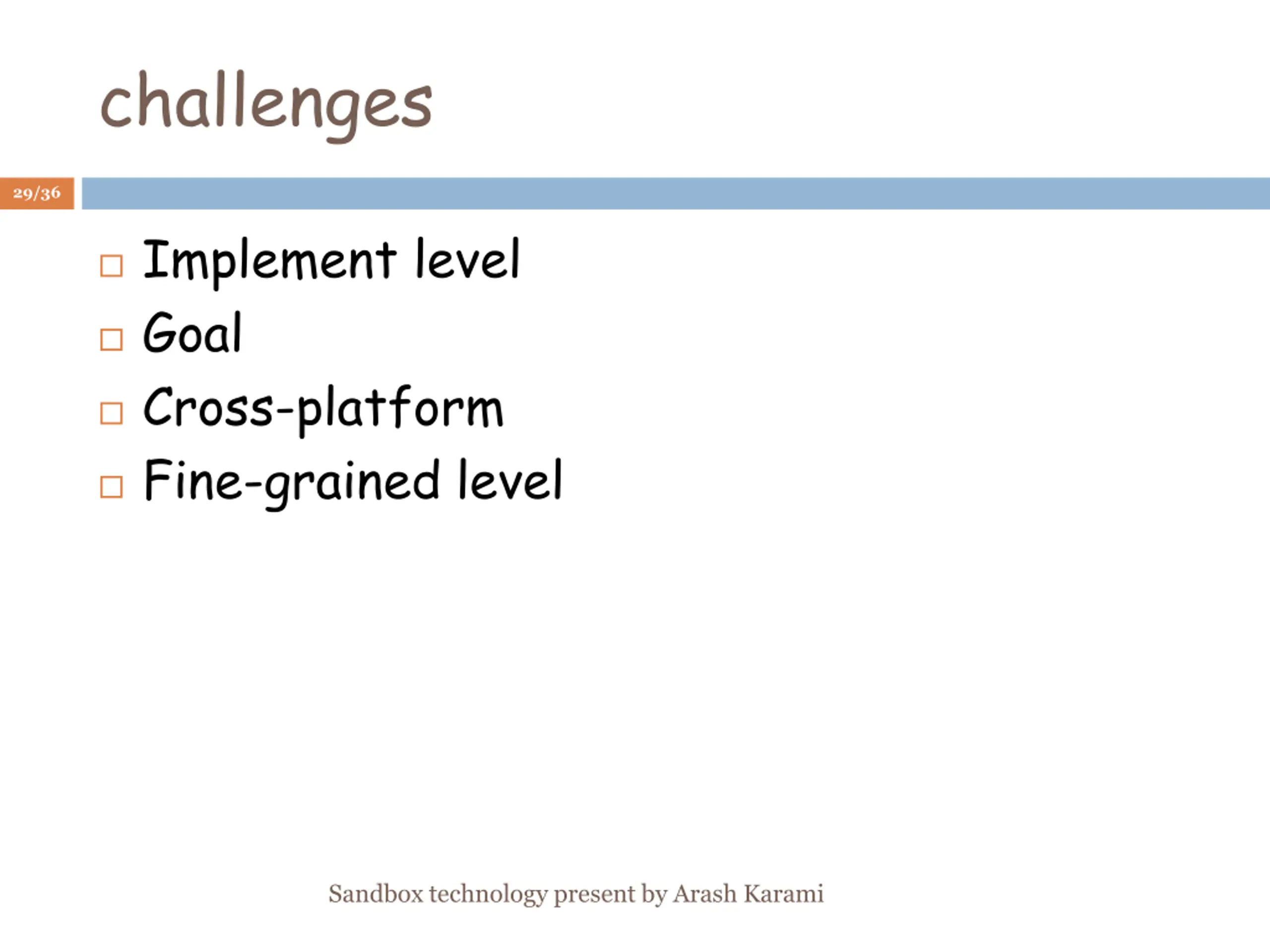 challenges

29/36

□ Implement level
□ Goal
□ Cross-platform
□ Fine-grained level

Sandbox technology present by Arash Karami